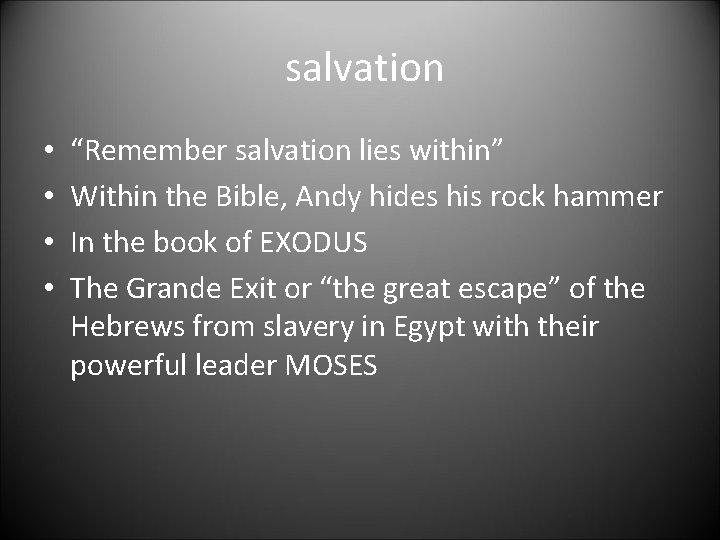 salvation

• “Remember salvation lies within”
• Within the Bible, Andy hides his rock hammer
• In the book of EXODUS
• The Grande Exit or “the great escape” of the Hebrews from slavery in Egypt with their powerful leader MOSES